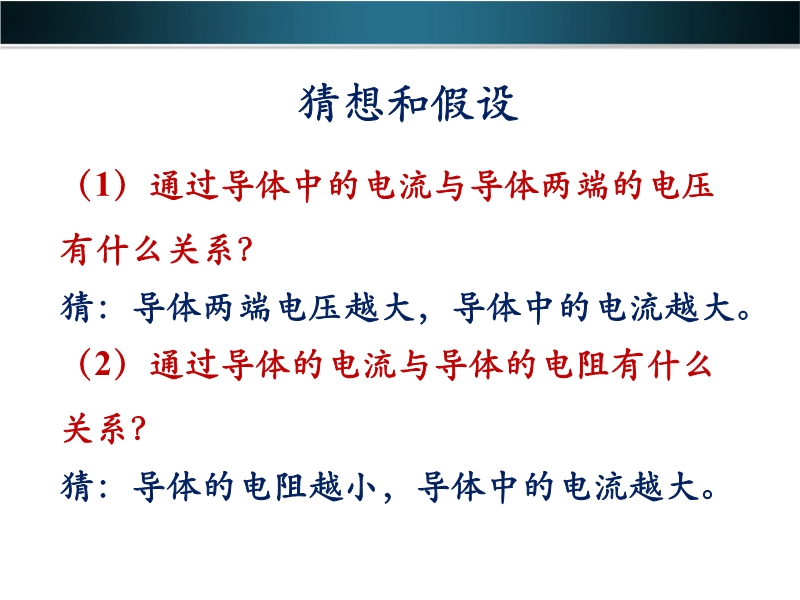 猜想和假设

（1）通过导体中的电流与导体两端的电压有什么关系？

猜：导体两端电压越大，导体中的电流越大。

（2）通过导体的电流与导体的电阻有什么关系？

猜：导体的电阻越小，导体中的电流越大。